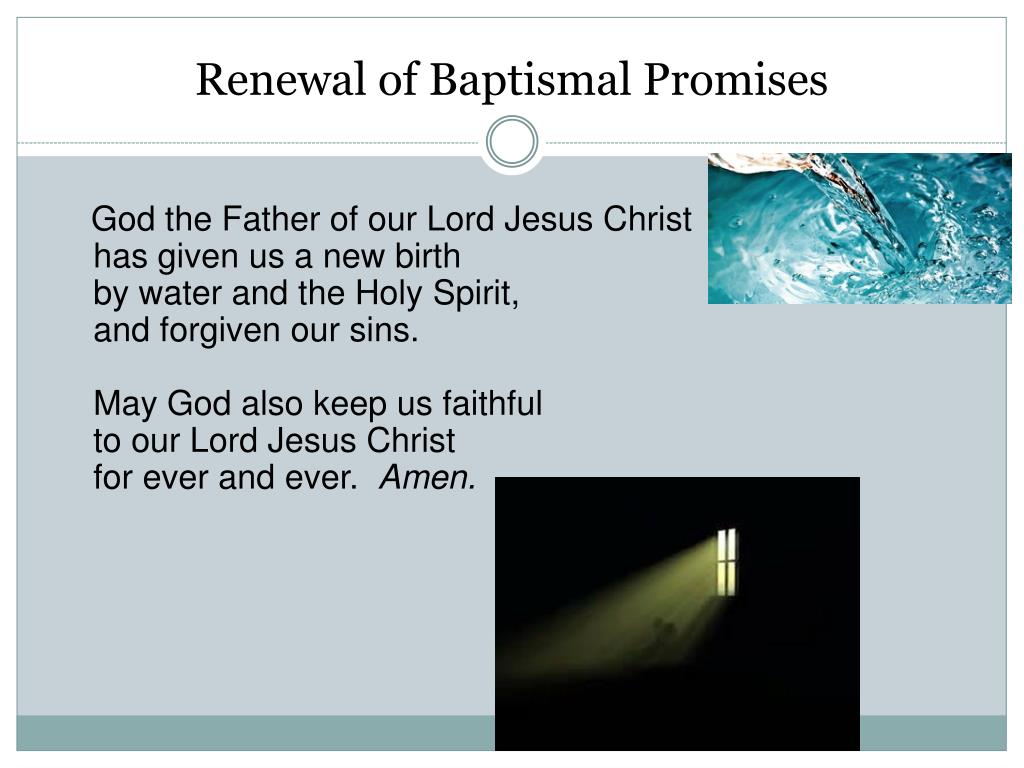 Renewal of Baptismal Promises

God the Father of our Lord Jesus Christ has given us a new birth by water and the Holy Spirit, and forgiven our sins.

May God also keep us faithful to our Lord Jesus Christ for ever and ever. Amen.